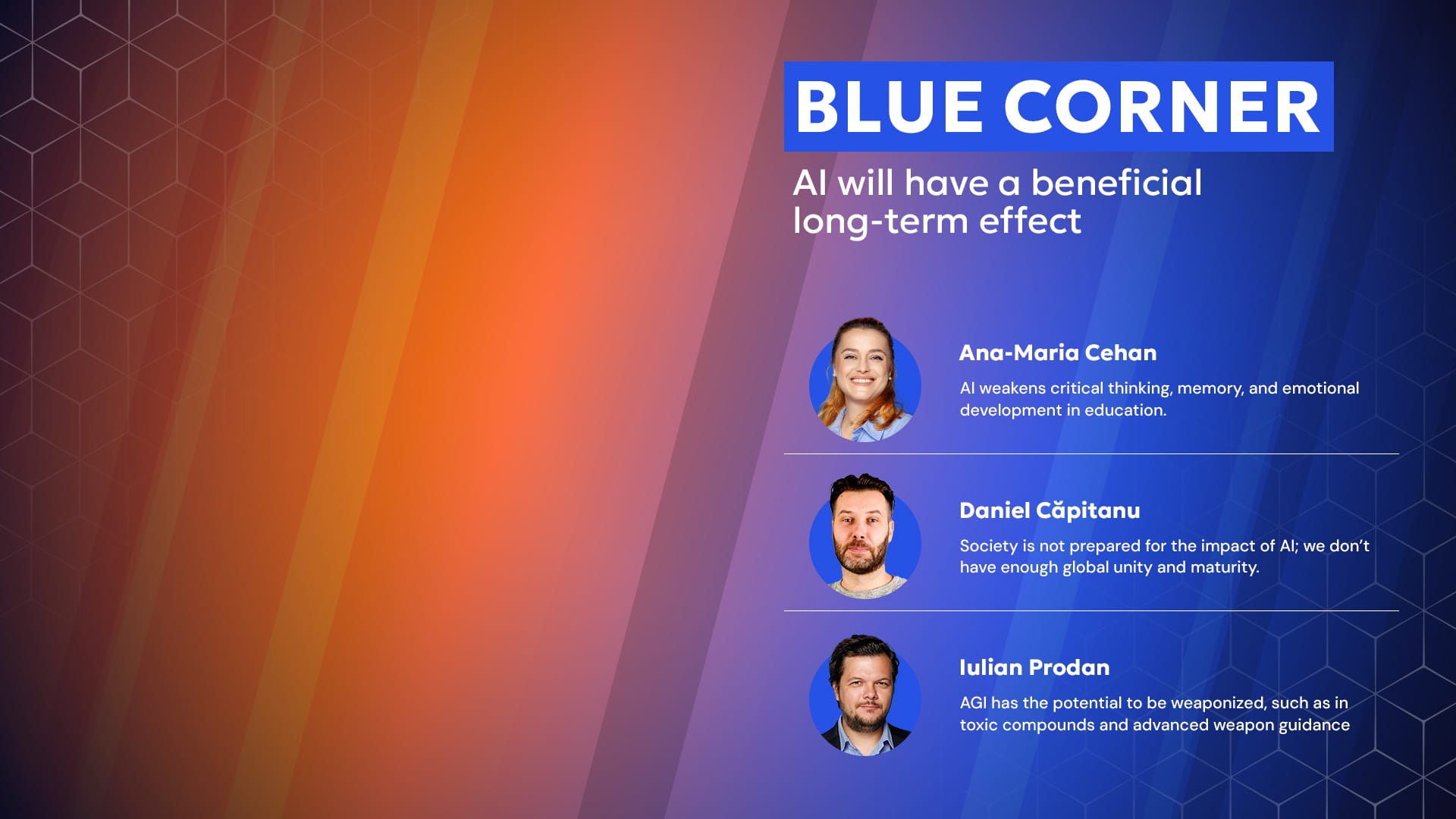 BLUE CORNER

AI will have a beneficial long-term effect

Ana-Maria Cehan

AI weakens critical thinking, memory, and emotional development in education.

Daniel Căpitanu

Society is not prepared for the impact of AI; we don't have enough global unity and maturity.

Iulian Prodan

AGI has the potential to be weaponized, such as in toxic compounds and advanced weapon guidance